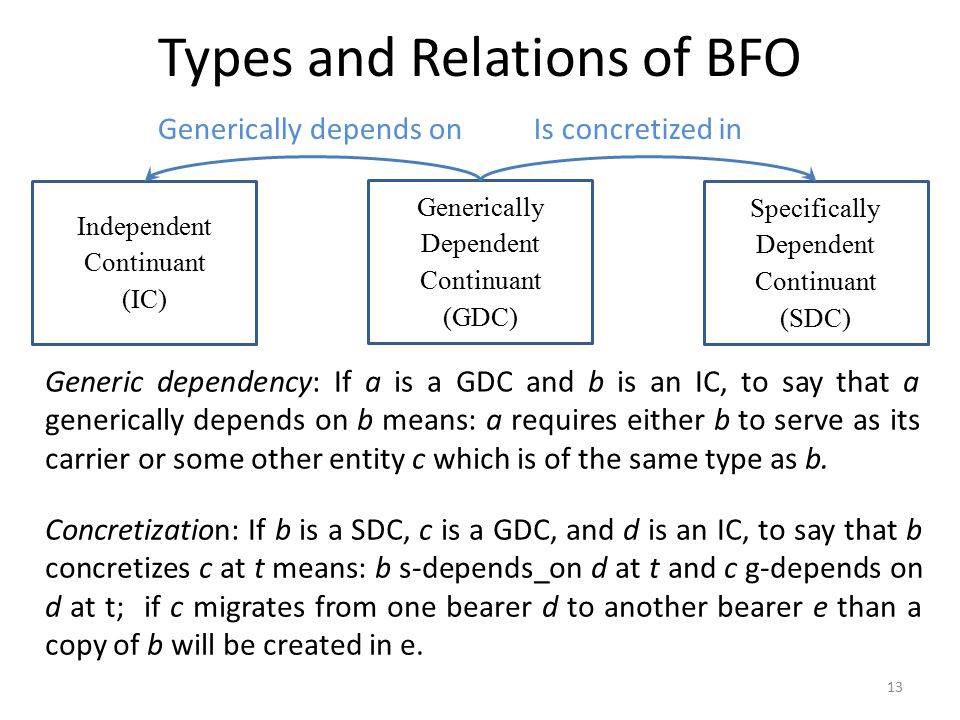 Types and Relations of BFO

Generically depends on

Is concretized in

Independent Continuant (IC)

Generically Dependent Continuant (GDC)

Specifically Dependent Continuant (SDC)

Generic dependency: If a is a GDC and b is an IC, to say that a generically depends on b means: a requires either b to serve as its carrier or some other entity c which is of the same type as b.

Concretization: If b is a SDC, c is a GDC, and d is an IC, to say that b concretizes c at t means: b s-depends_on d at t and c g-depends on d at t; if c migrates from one bearer d to another bearer e than a copy of b will be created in e.

13